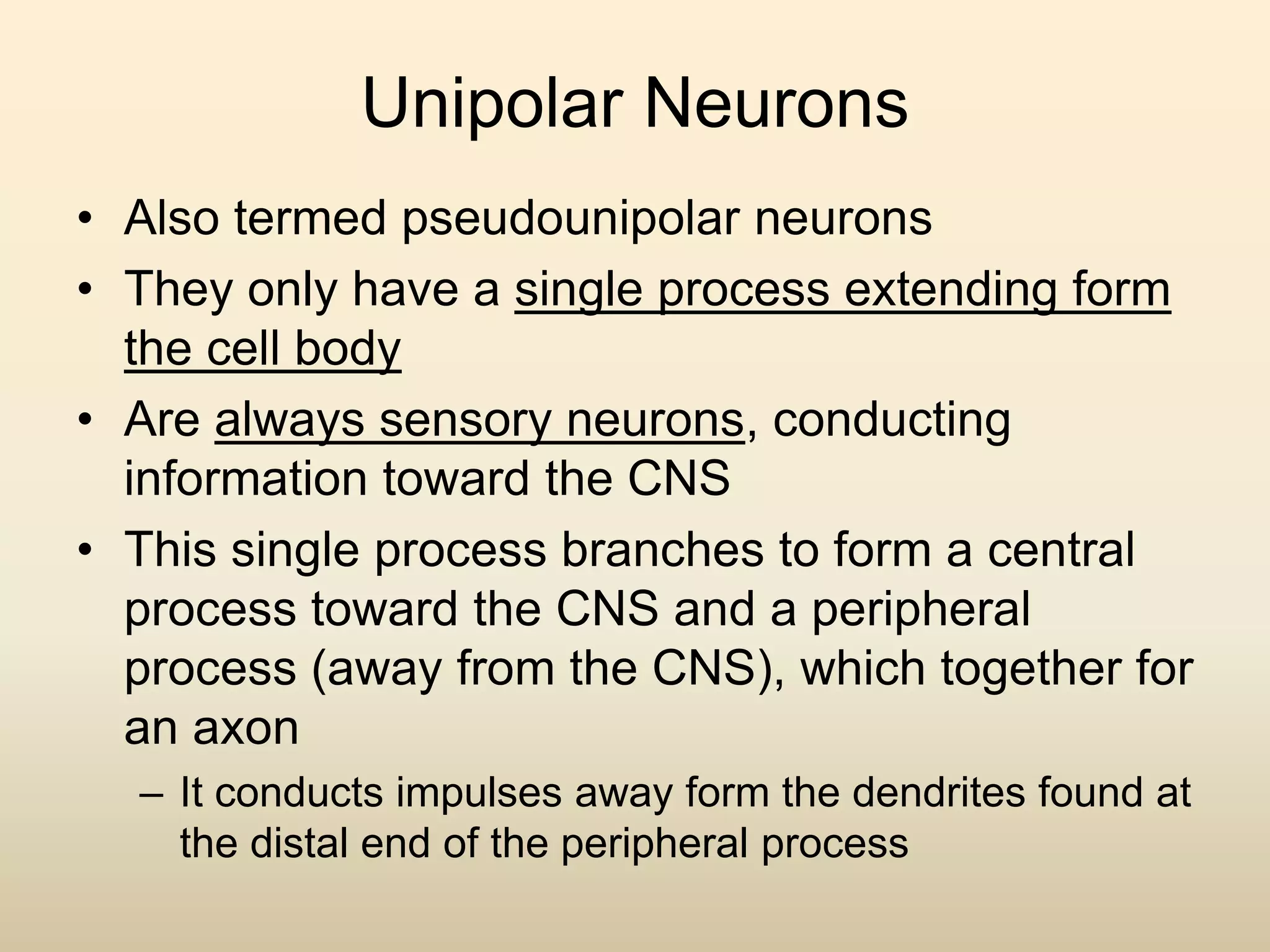 Unipolar Neurons

• Also termed pseudounipolar neurons
• They only have a single process extending form the cell body
• Are always sensory neurons, conducting information toward the CNS
• This single process branches to form a central process toward the CNS and a peripheral process (away from the CNS), which together for an axon
– It conducts impulses away form the dendrites found at the distal end of the peripheral process